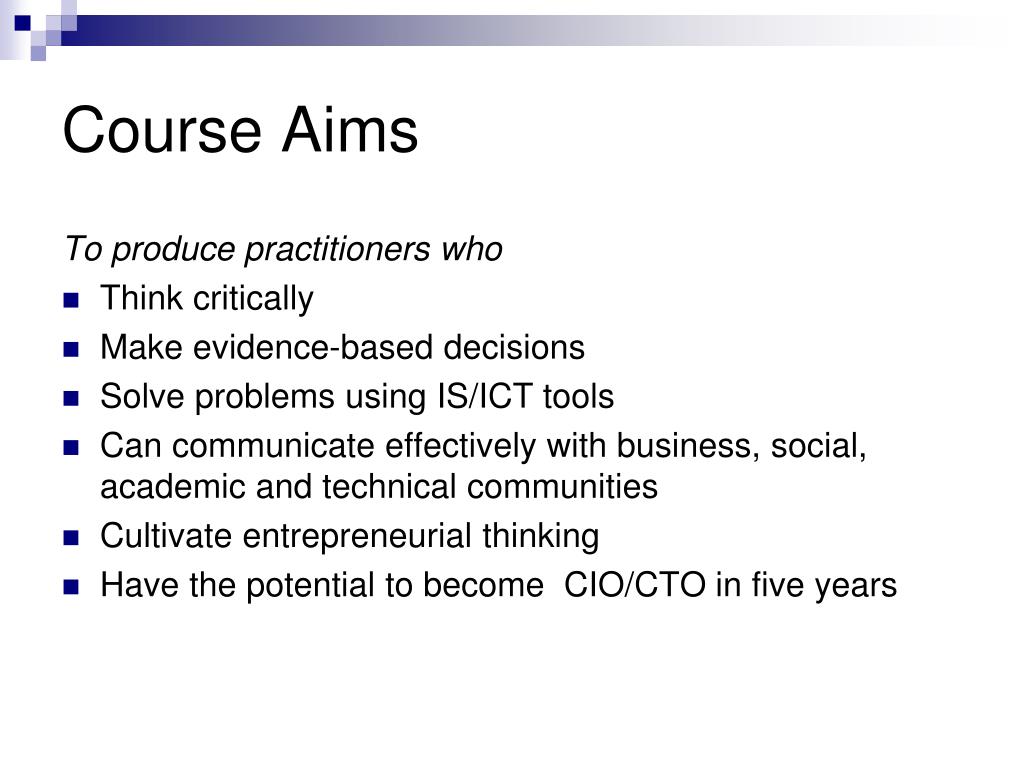 Course Aims

To produce practitioners who

- Think critically
- Make evidence-based decisions
- Solve problems using IS/ICT tools
- Can communicate effectively with business, social, academic and technical communities
- Cultivate entrepreneurial thinking
- Have the potential to become  CIO/CTO in five years